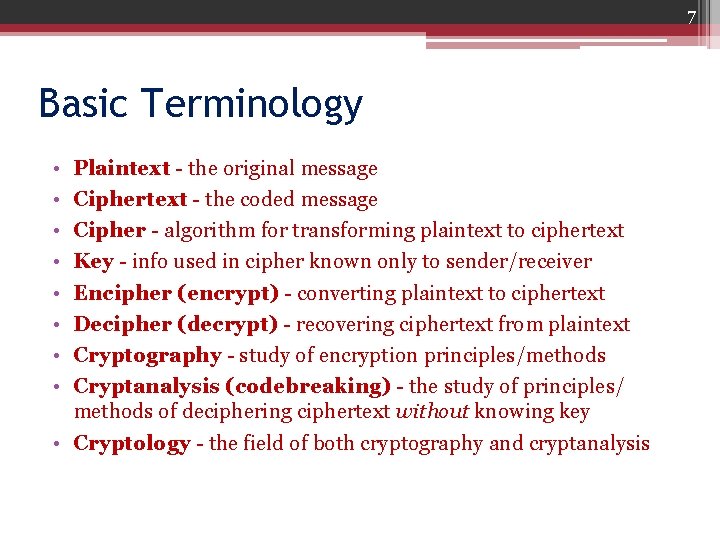 7

Basic Terminology

• Plaintext - the original message
• Ciphertext - the coded message
• Cipher - algorithm for transforming plaintext to ciphertext
• Key - info used in cipher known only to sender/receiver
• Encipher (encrypt) - converting plaintext to ciphertext
• Decipher (decrypt) - recovering ciphertext from plaintext
• Cryptography - study of encryption principles/methods
• Cryptanalysis (codebreaking) - the study of principles/ methods of deciphering ciphertext without knowing key
• Cryptology - the field of both cryptography and cryptanalysis